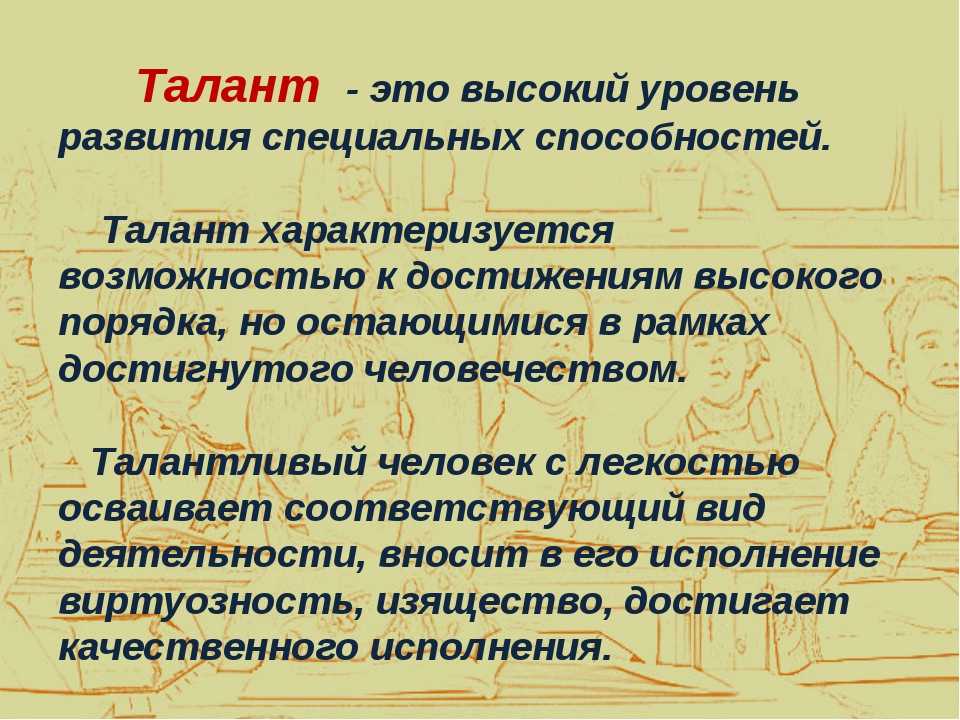 Талант - это высокий уровень развития специальных способностей.

Талант характеризуется возможностью к достижениям высокого порядка, но остающимися в рамках достигнутого человечеством.

Талантливый человек с легкостью осваивает соответствующий вид деятельности, вносит в его исполнение виртуозность, изящество, достигает качественного исполнения.